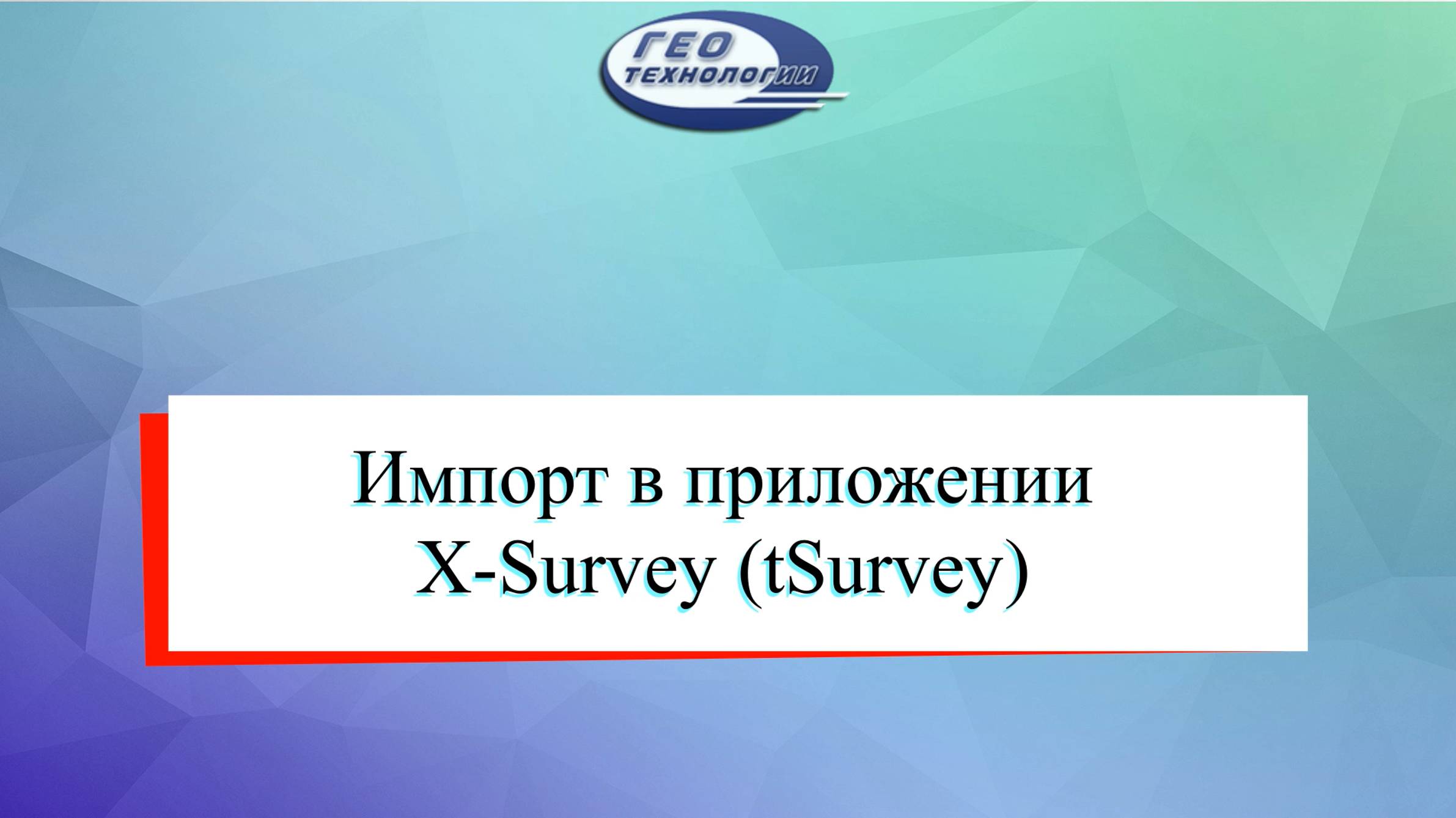 ГЕО
ТЕХНОЛОГИИ

Импорт в приложении
X-Survey (tSurvey)